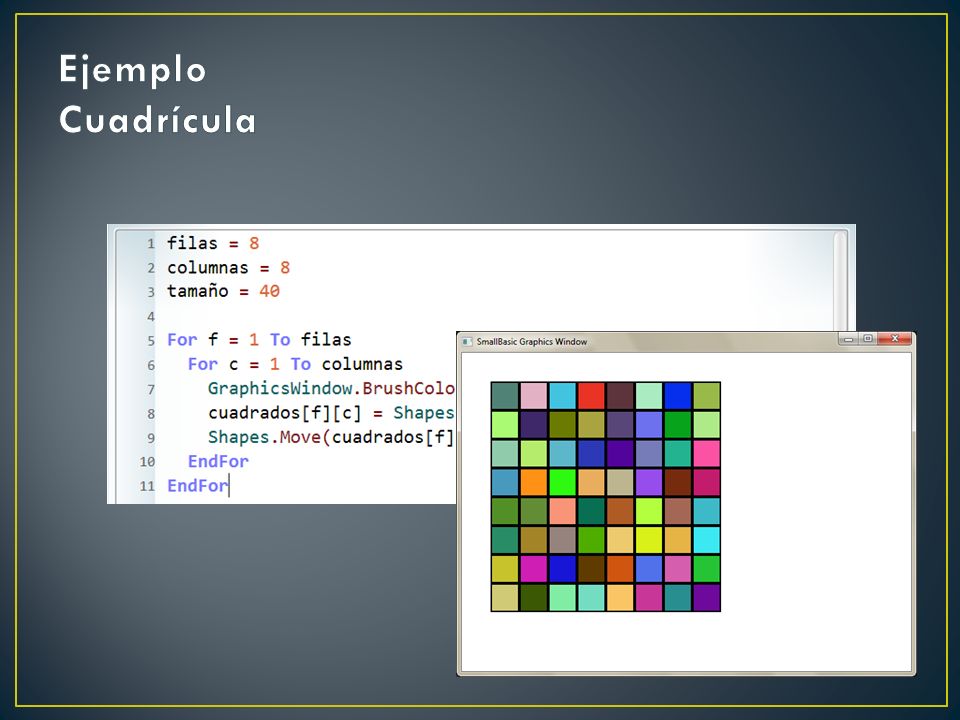 Ejemplo
Cuadrícula

1 filas = 8
2 columnas = 8
3 tamaño = 40
4
5 For f = 1 To filas
6 For c = 1 To columnas
7 GraphicsWindow.BrushColo
8 cuadrados[f][c] = Shapes
9 Shapes.Move(cuadrados[f]
10 EndFor
11 EndFor

SmallBasic Graphics Window